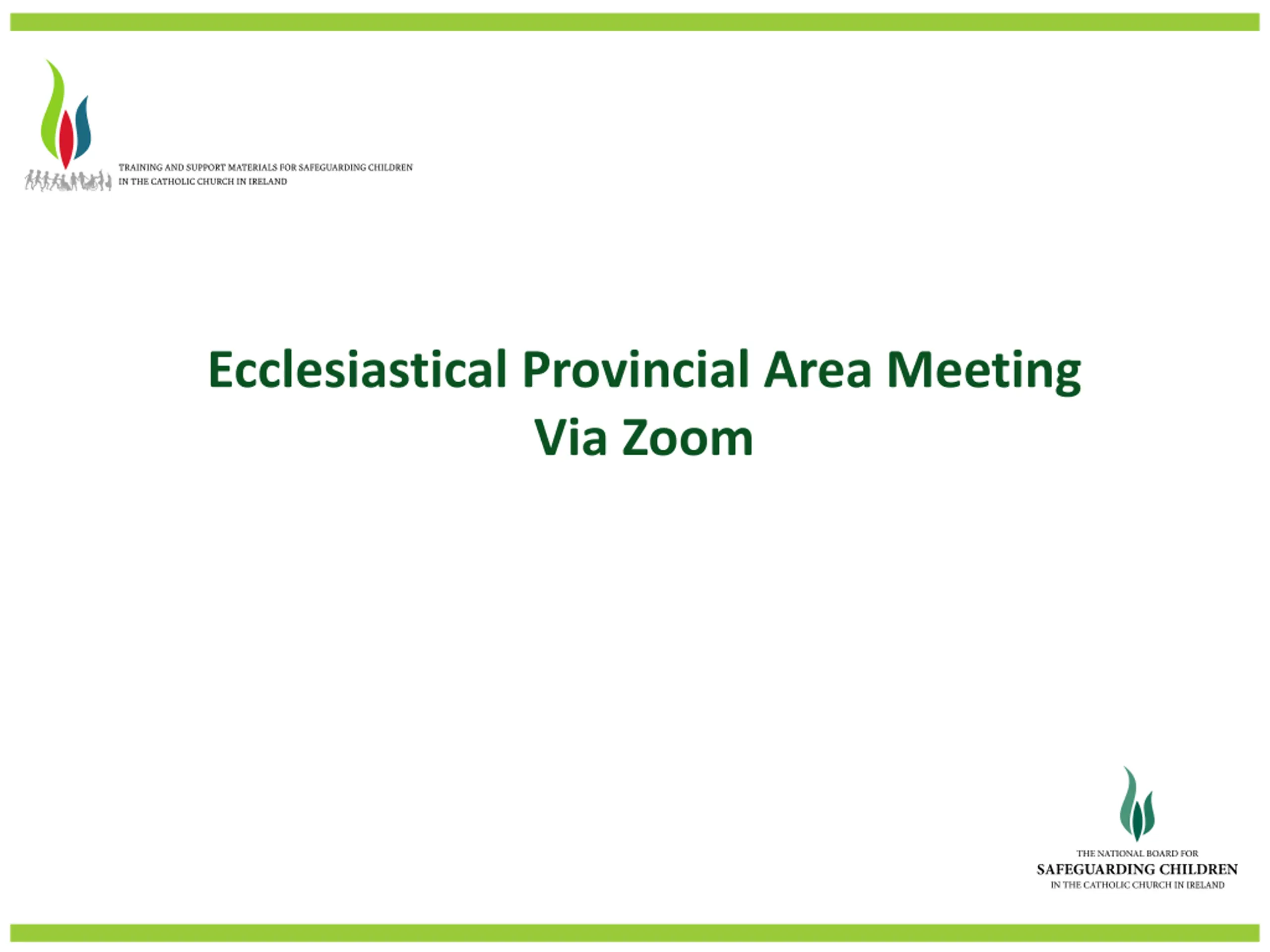 TRAINING AND SUPPORT MATERIALS FOR SAFEGUARDING CHILDREN
IN THE CATHOLIC CHURCH IN IRELAND

Ecclesiastical Provincial Area Meeting
Via Zoom

THE NATIONAL BOARD FOR
SAFEGUARDING CHILDREN
IN THE CATHOLIC CHURCH IN IRELAND